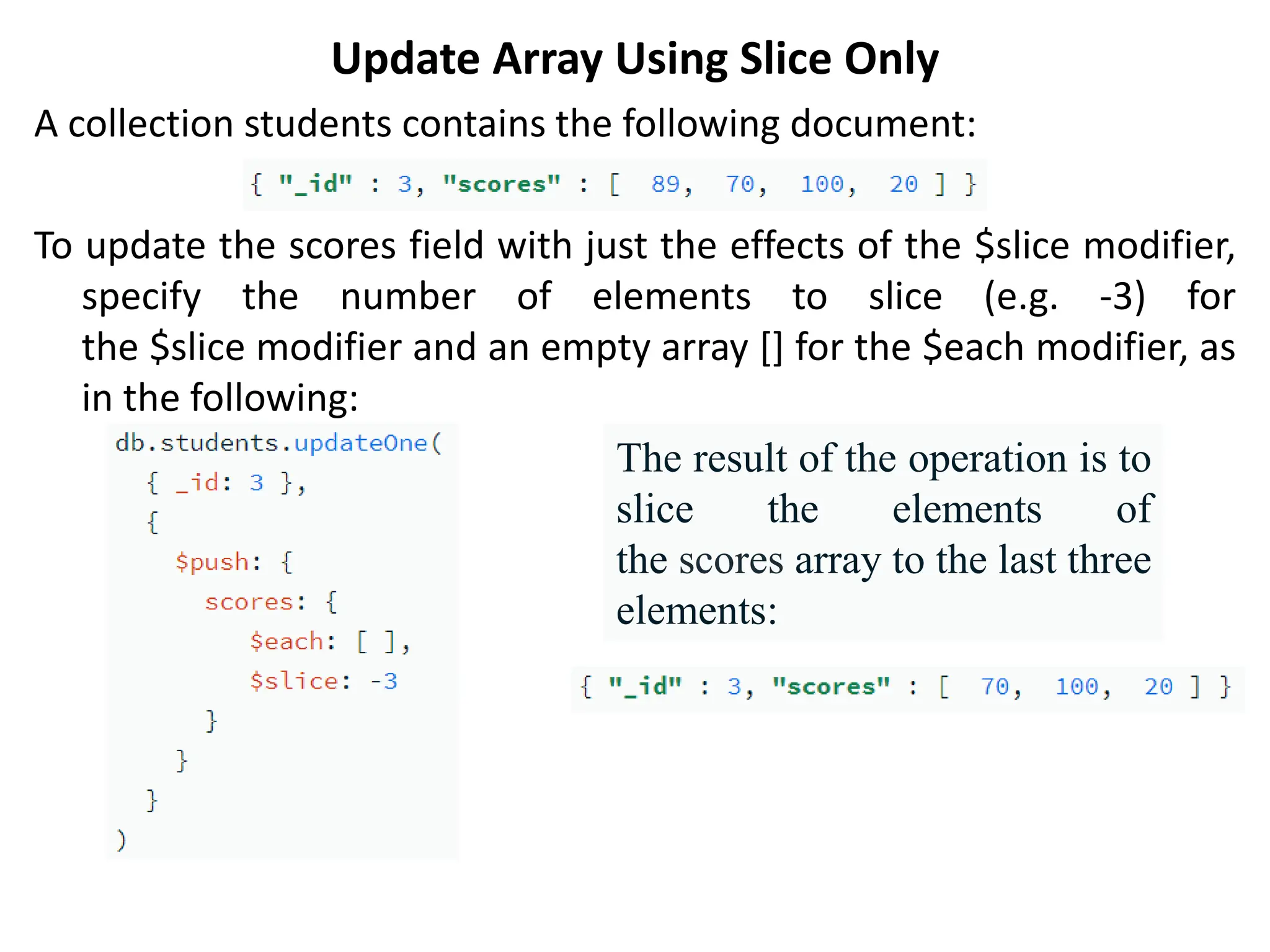 Update Array Using Slice Only

A collection students contains the following document:

{ "_id" : 3, "scores" : [ 89, 70, 100, 20 ] }

To update the scores field with just the effects of the \$slice modifier, specify the number of elements to slice (e.g. -3) for the \$slice modifier and an empty array [] for the \$each modifier, as in the following:

db.students.updateOne(
  { _id: 3 },
  {
    \$push: {
      scores: {
        \$each: [ ],
        \$slice: -3
      }
    }
  }
)

The result of the operation is to slice the elements of the scores array to the last three elements:

{ "_id" : 3, "scores" : [ 70, 100, 20 ] }